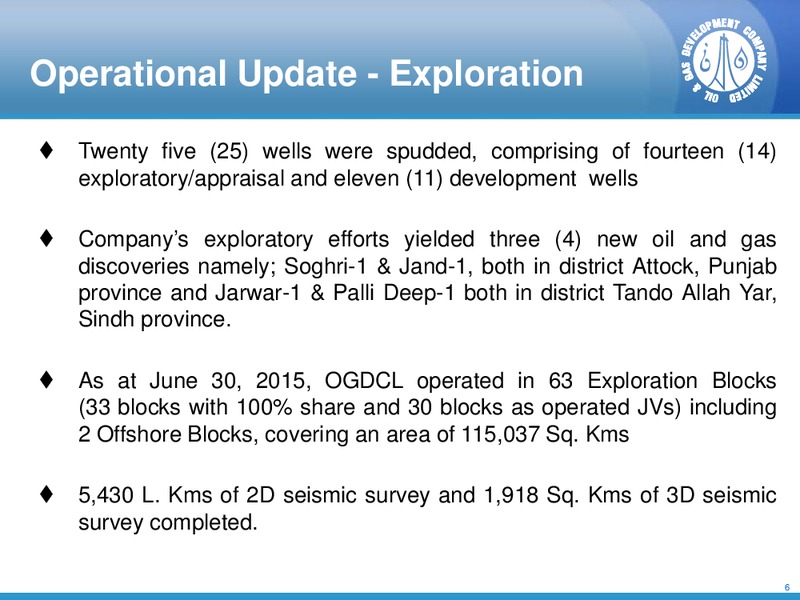 Operational Update - Exploration

OIL & GAS DEVELOPMENT COMPANY LIMITED

♦ Twenty five (25) wells were spudded, comprising of fourteen (14) exploratory/appraisal and eleven (11) development wells

♦ Company's exploratory efforts yielded three (4) new oil and gas discoveries namely; Soghri-1 & Jand-1, both in district Attock, Punjab province and Jarwar-1 & Palli Deep-1 both in district Tando Allah Yar, Sindh province.

♦ As at June 30, 2015, OGDCL operated in 63 Exploration Blocks (33 blocks with 100% share and 30 blocks as operated JVs) including 2 Offshore Blocks, covering an area of 115,037 Sq. Kms

♦ 5,430 L. Kms of 2D seismic survey and 1,918 Sq. Kms of 3D seismic survey completed.

6